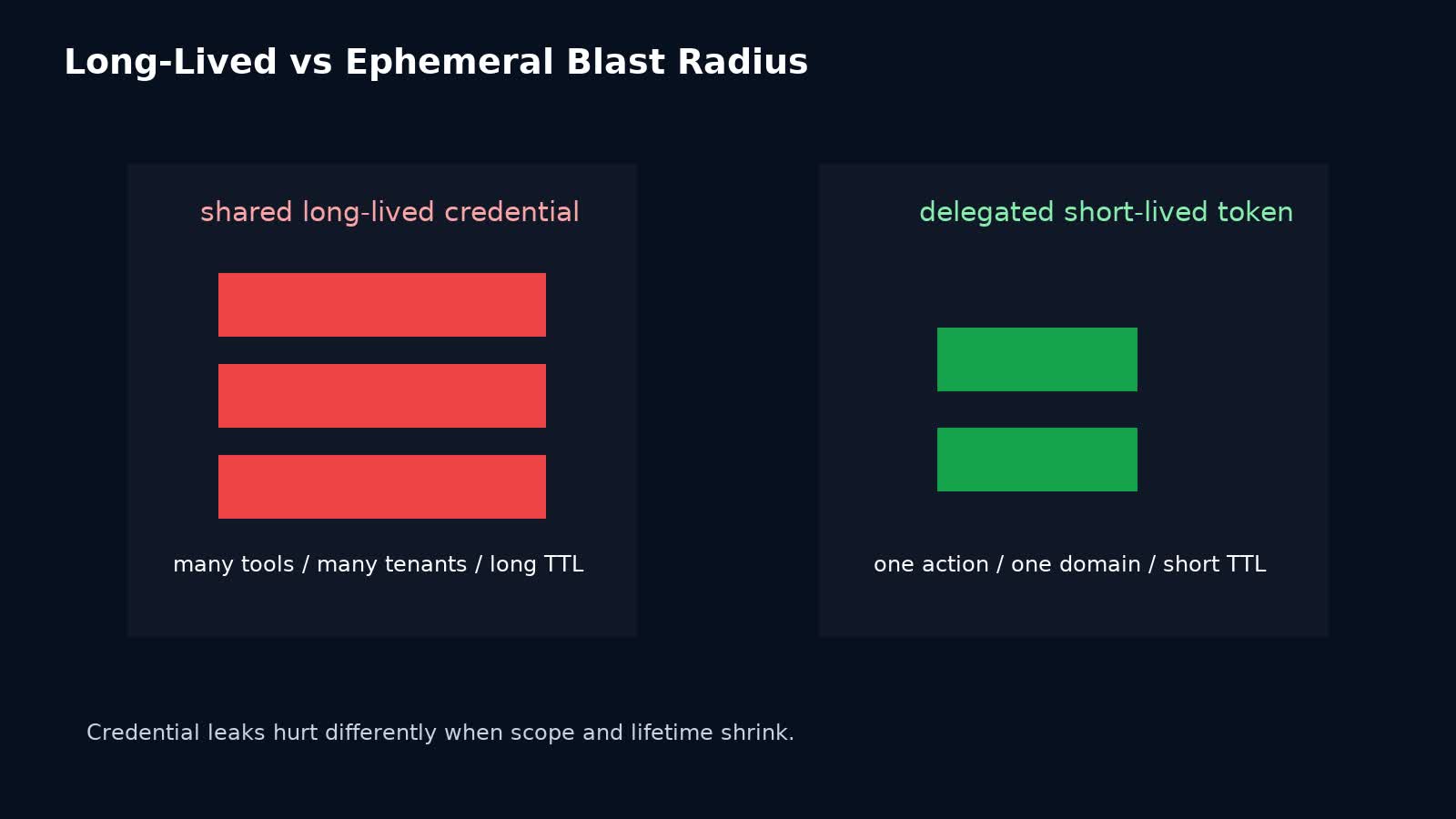 Long-Lived vs Ephemeral Blast Radius

shared long-lived credential

many tools / many tenants / long TTL

delegated short-lived token

one action / one domain / short TTL

Credential leaks hurt differently when scope and lifetime shrink.